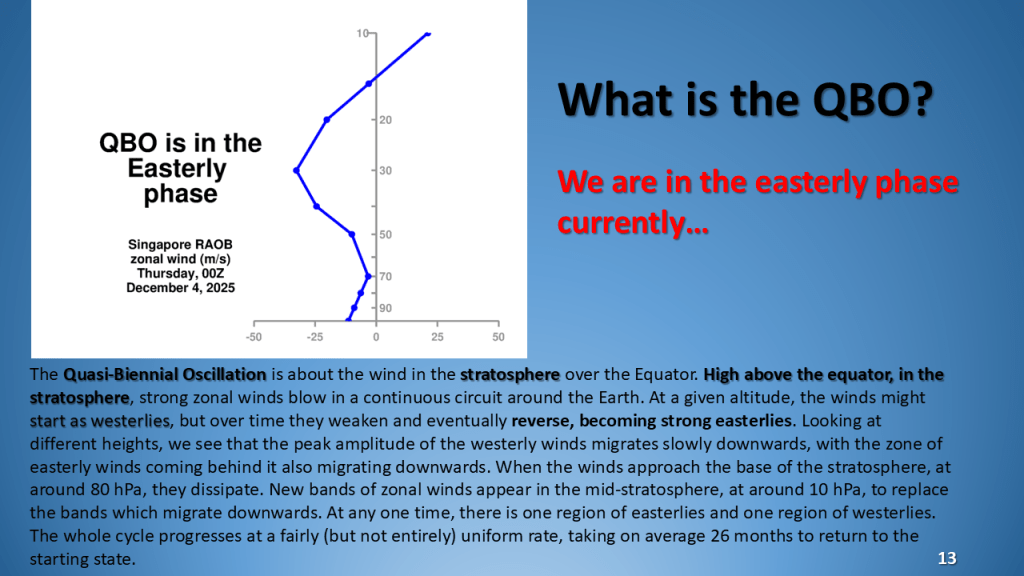 QBO is in the Easterly phase

Singapore RAOB zonal wind (m/s) Thursday, 00Z December 4, 2025

10
20
30
50
70
90

-50 -25 0 25 50

What is the QBO?

We are in the easterly phase currently…

The Quasi-Biennial Oscillation is about the wind in the stratosphere over the Equator. High above the equator, in the stratosphere, strong zonal winds blow in a continuous circuit around the Earth. At a given altitude, the winds might start as westerlies, but over time they weaken and eventually reverse, becoming strong easterlies. Looking at different heights, we see that the peak amplitude of the westerly winds migrates slowly downwards, with the zone of easterly winds coming behind it also migrating downwards. When the winds approach the base of the stratosphere, at around 80 hPa, they dissipate. New bands of zonal winds appear in the mid-stratosphere, at around 10 hPa, to replace the bands which migrate downwards. At any one time, there is one region of easterlies and one region of westerlies. The whole cycle progresses at a fairly (but not entirely) uniform rate, taking on average 26 months to return to the starting state.

13